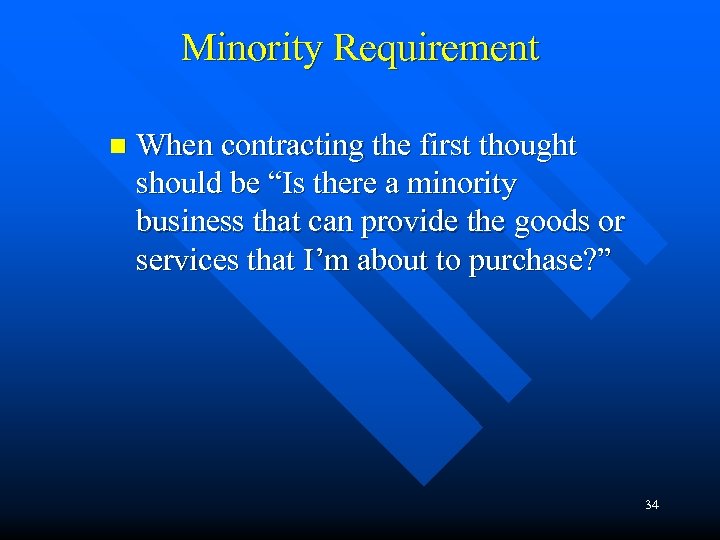 Minority Requirement

When contracting the first thought should be “Is there a minority business that can provide the goods or services that I’m about to purchase?”

34